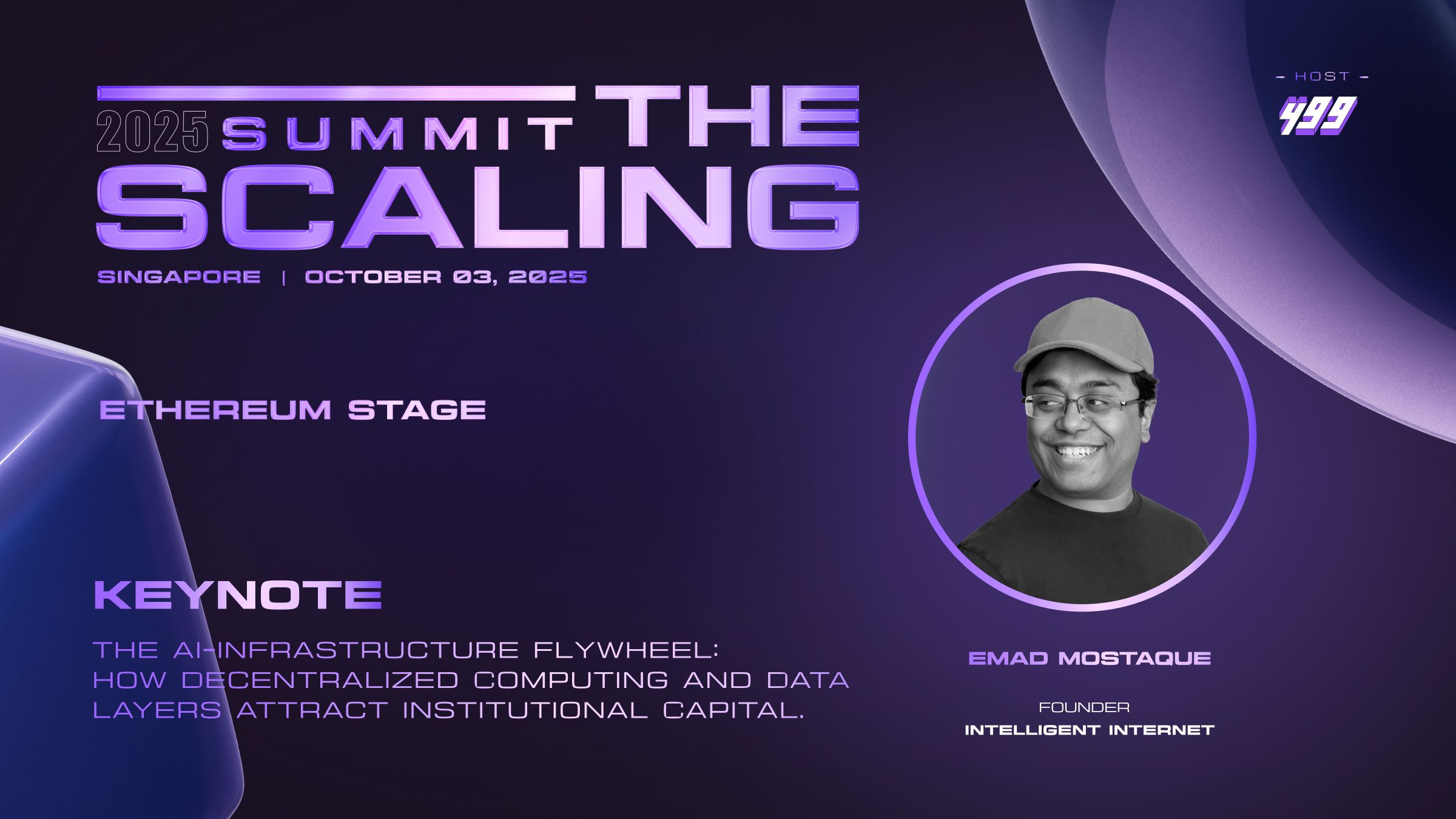 2025 SUMMIT THE SCALING

SINGAPORE | OCTOBER 03, 2025

– HOST –

499

ETHEREUM STAGE

KEYNOTE

THE AI-INFRASTRUCTURE FLYWHEEL: HOW DECENTRALIZED COMPUTING AND DATA LAYERS ATTRACT INSTITUTIONAL CAPITAL.

EMAD MOSTAQUE

FOUNDER
INTELLIGENT INTERNET